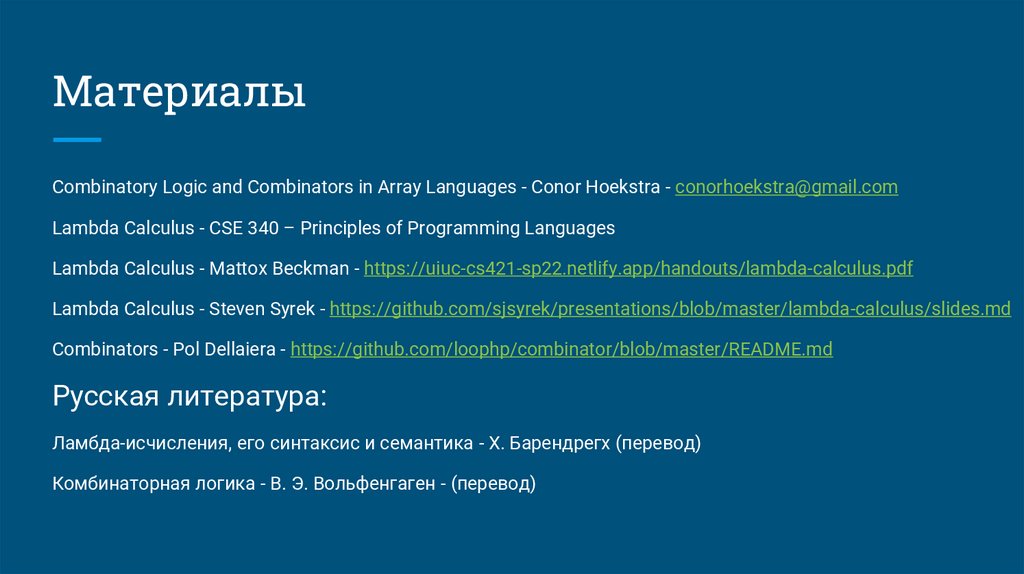 Материалы

Combinatory Logic and Combinators in Array Languages - Conor Hoekstra - conorhoekstra@gmail.com

Lambda Calculus - CSE 340 – Principles of Programming Languages

Lambda Calculus - Mattox Beckman - https://uiuc-cs421-sp22.netlify.app/handouts/lambda-calculus.pdf

Lambda Calculus - Steven Syrek - https://github.com/sjsyrek/presentations/blob/master/lambda-calculus/slides.md

Combinators - Pol Dellaiera - https://github.com/loophp/combinator/blob/master/README.md

Русская литература:

Ламбда-исчисления, его синтаксис и семантика - Х. Барендрегх (перевод)

Комбинаторная логика - В. Э. Вольфенгаген - (перевод)